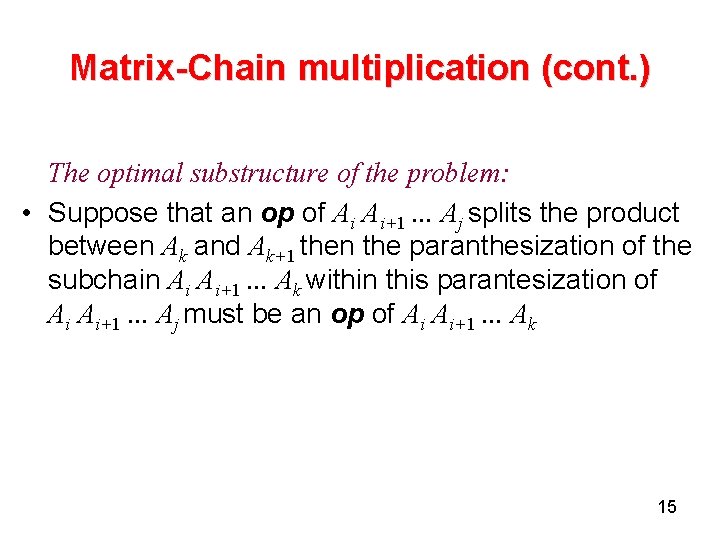 Matrix-Chain multiplication (cont.)

The optimal substructure of the problem:

• Suppose that an op of $A_i A_{i+1} \ldots A_j$ splits the product between $A_k$ and $A_{k+1}$ then the paranthesization of the subchain $A_i A_{i+1} \ldots A_k$ within this parantesization of $A_i A_{i+1} \ldots A_j$ must be an op of $A_i A_{i+1} \ldots A_k$

15